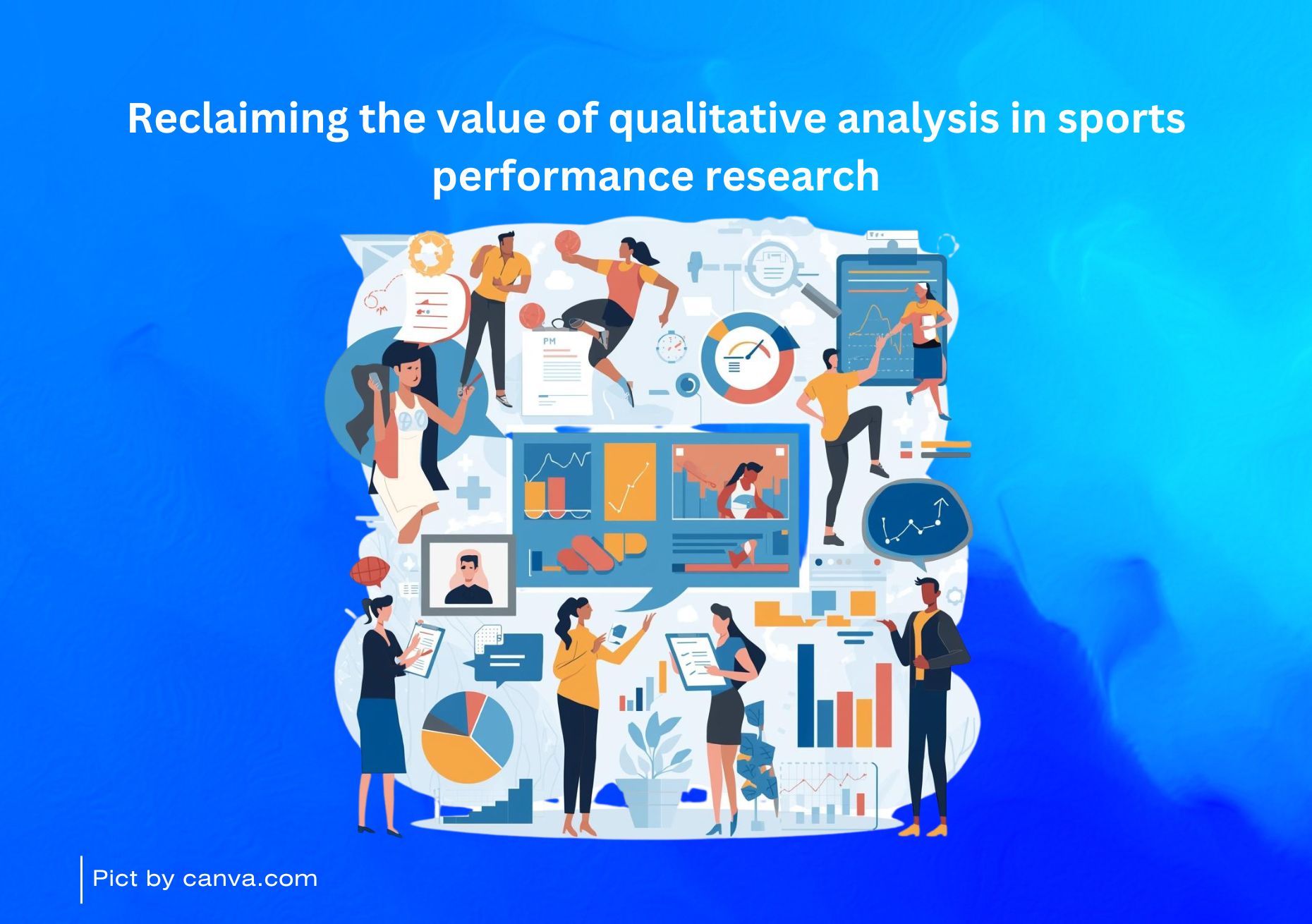 Reclaiming the value of qualitative analysis in sports performance research

PM

Pict by canva.com